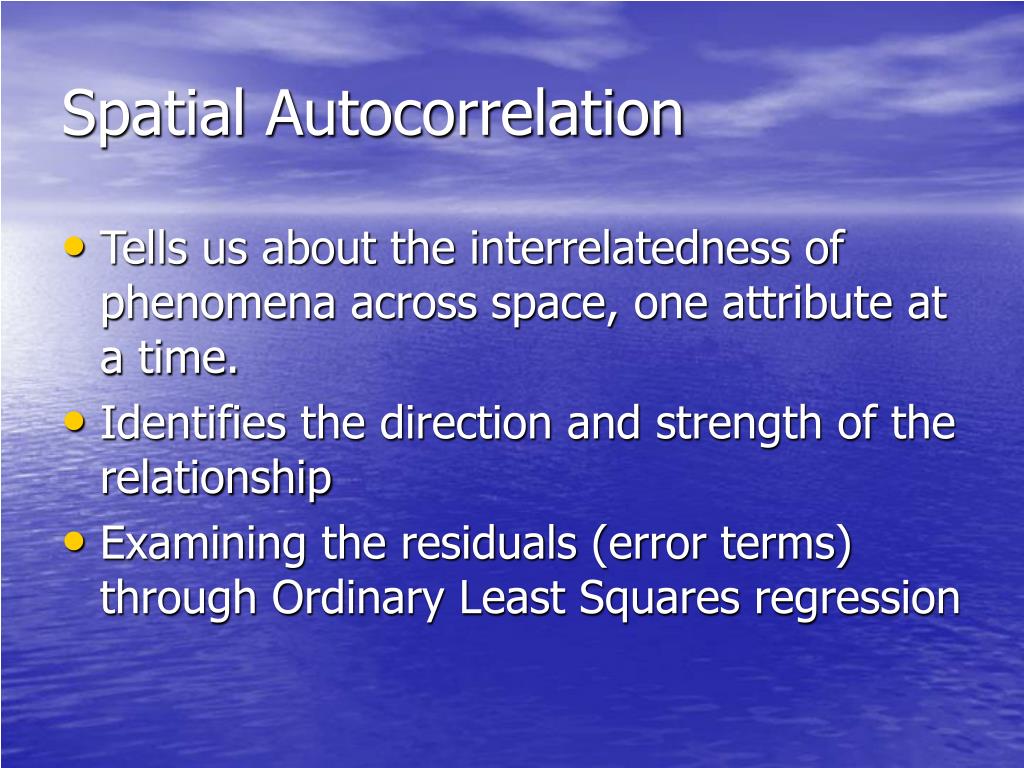 Spatial Autocorrelation

• Tells us about the interrelatedness of phenomena across space, one attribute at a time.
• Identifies the direction and strength of the relationship
• Examining the residuals (error terms) through Ordinary Least Squares regression